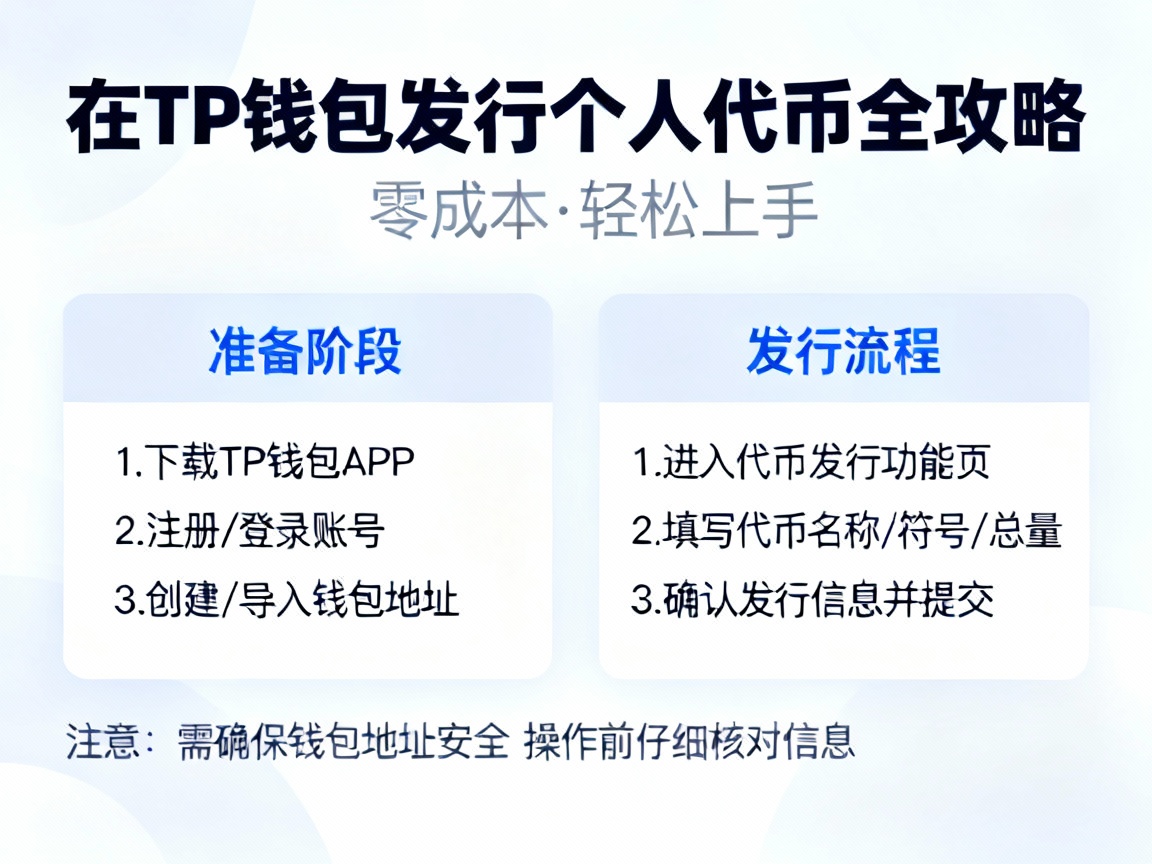 在TP钱包发行个人代币全攻略

零成本·轻松上手

准备阶段

1.下载TP钱包APP
2.注册/登录账号
3.创建/导入钱包地址

发行流程

1.进入代币发行功能页
2.填写代币名称/符号/总量
3.确认发行信息并提交

注意：需确保钱包地址安全 操作前仔细核对信息